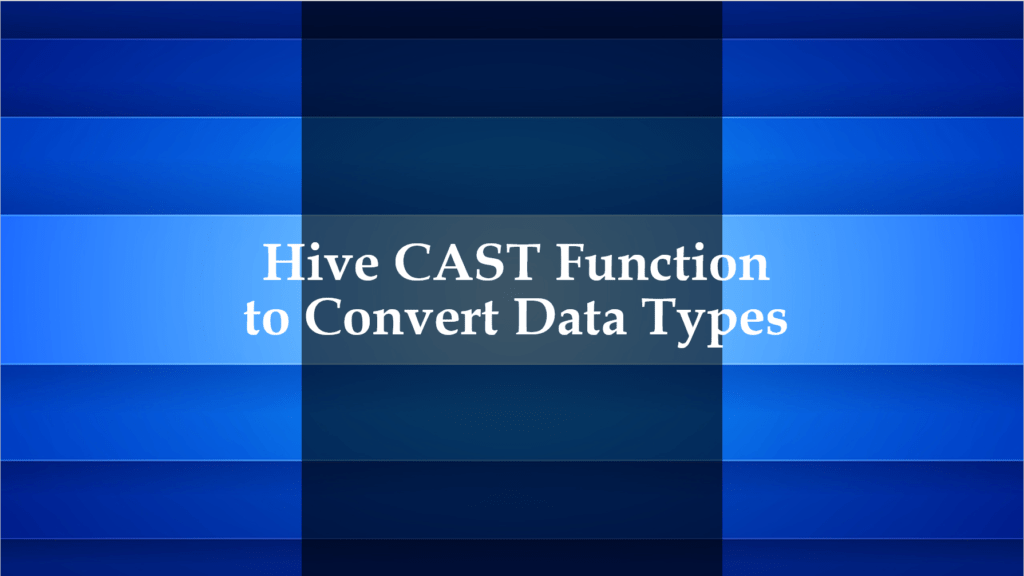 Hive CAST Function to Convert Data Types